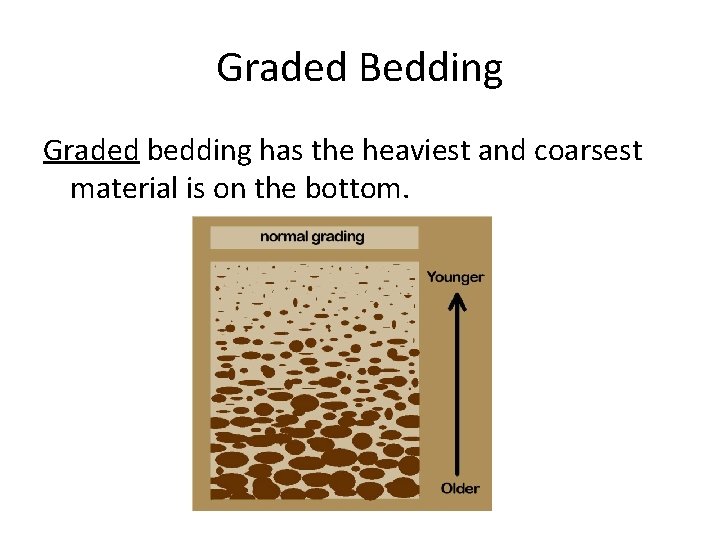 Graded Bedding

Graded bedding has the heaviest and coarsest material is on the bottom.

normal grading

Younger

Older